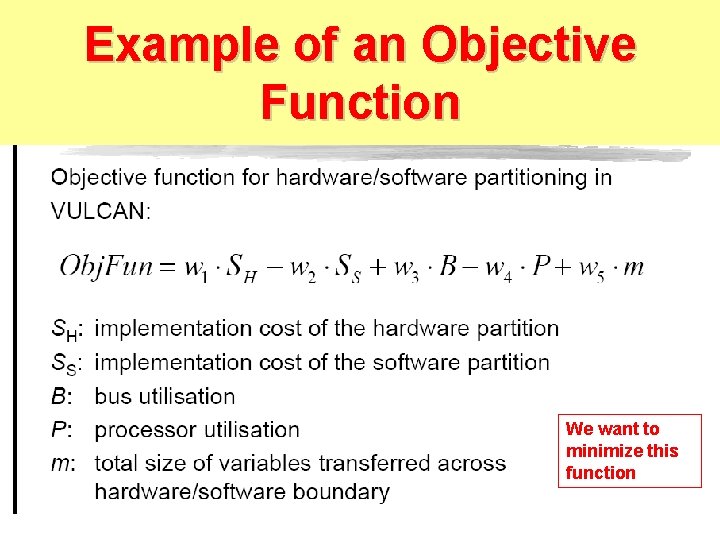 Example of an Objective Function

Objective function for hardware/software partitioning in VULCAN:

$ObjFun = w_1 \cdot S_H - w_2 \cdot S_S + w_3 \cdot B - w_4 \cdot P + w_5 \cdot m$

$S_H$: implementation cost of the hardware partition
$S_S$: implementation cost of the software partition
$B$: bus utilisation
$P$: processor utilisation
$m$: total size of variables transferred across hardware/software boundary

We want to minimize this function